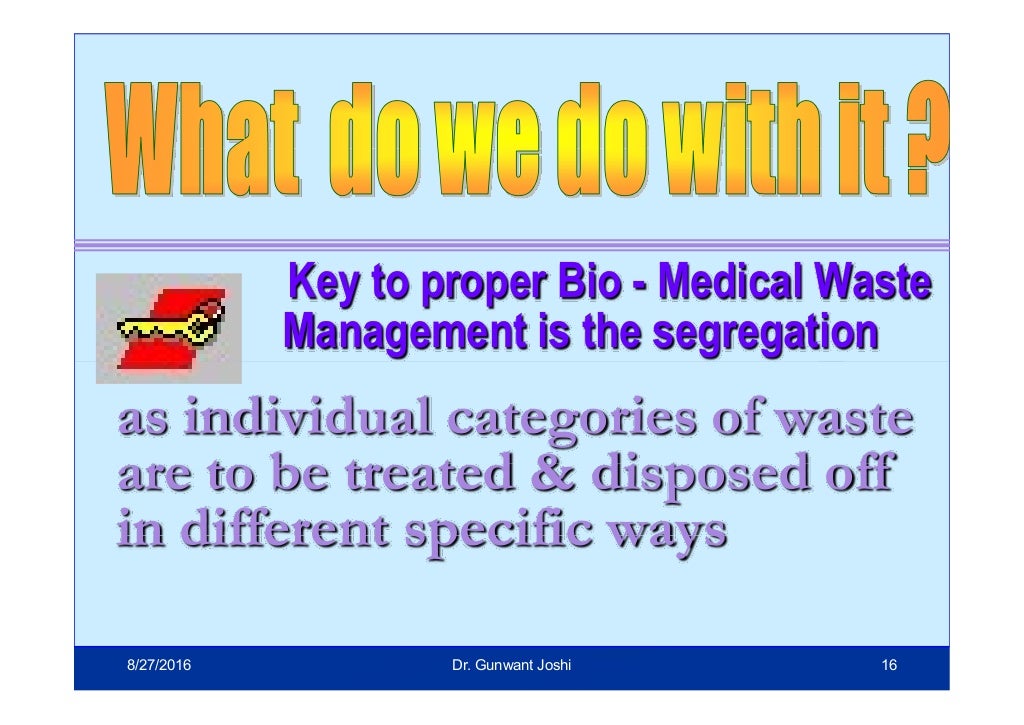 What do we do with it ?

Key to proper Bio - Medical Waste Management is the segregation

as individual categories of waste are to be treated & disposed off in different specific ways

8/27/2016 Dr. Gunwant Joshi 16